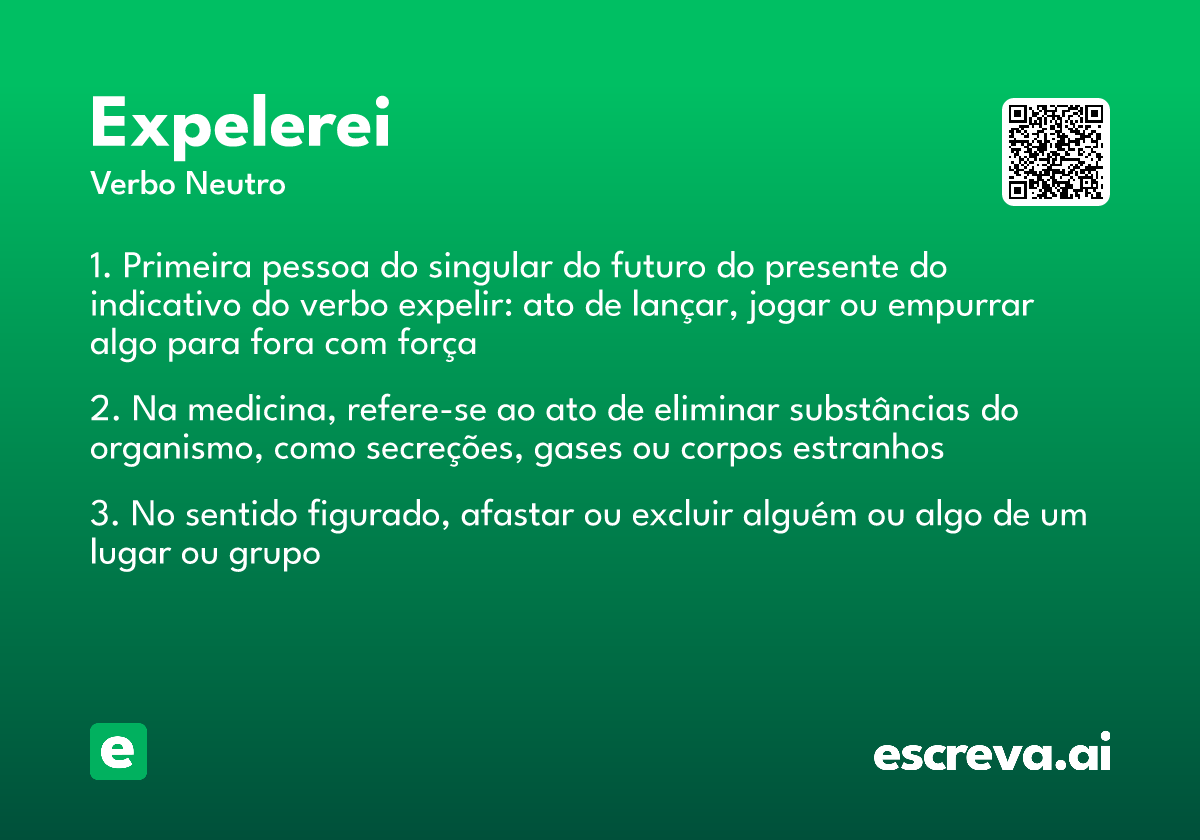 Expelerei
Verbo Neutro

1. Primeira pessoa do singular do futuro do presente do indicativo do verbo expelir: ato de lançar, jogar ou empurrar algo para fora com força

2. Na medicina, refere-se ao ato de eliminar substâncias do organismo, como secreções, gases ou corpos estranhos

3. No sentido figurado, afastar ou excluir alguém ou algo de um lugar ou grupo

e

escreva.ai